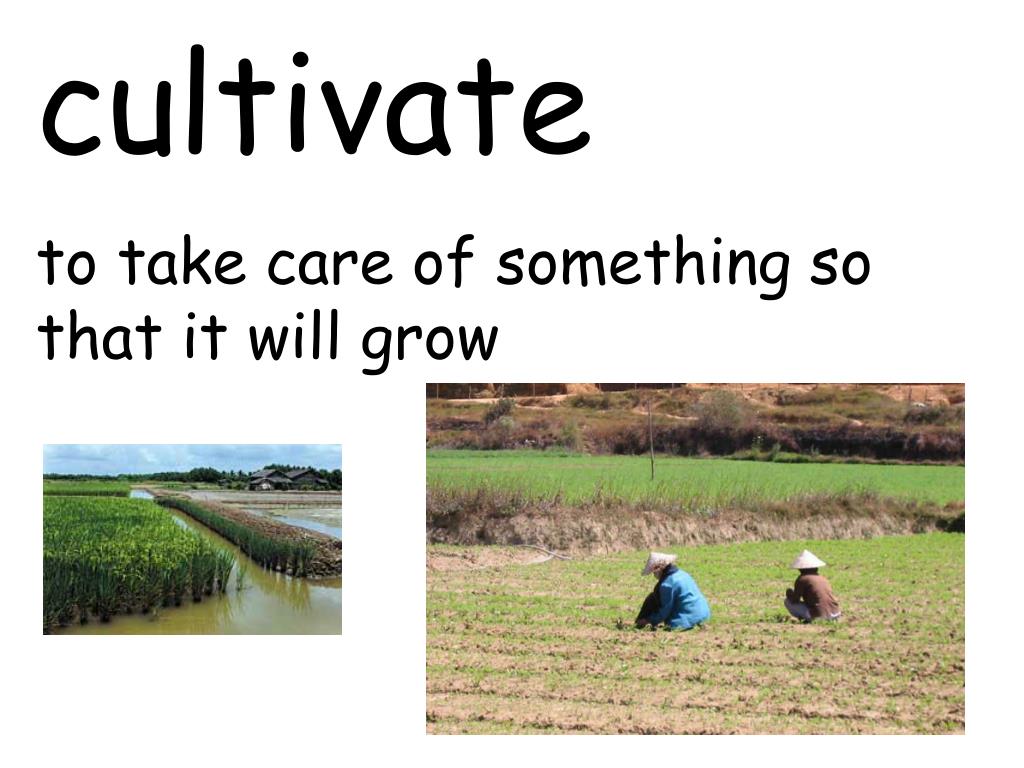 cultivate

to take care of something so that it will grow